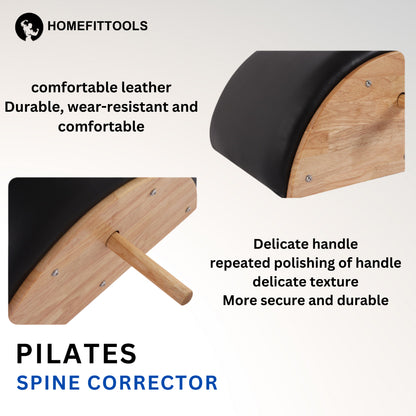 HOMEFITTOOLS

comfortable leather
Durable, wear-resistant and comfortable

Delicate handle
repeated polishing of handle
delicate texture
More secure and durable

PILATES
SPINE CORRECTOR